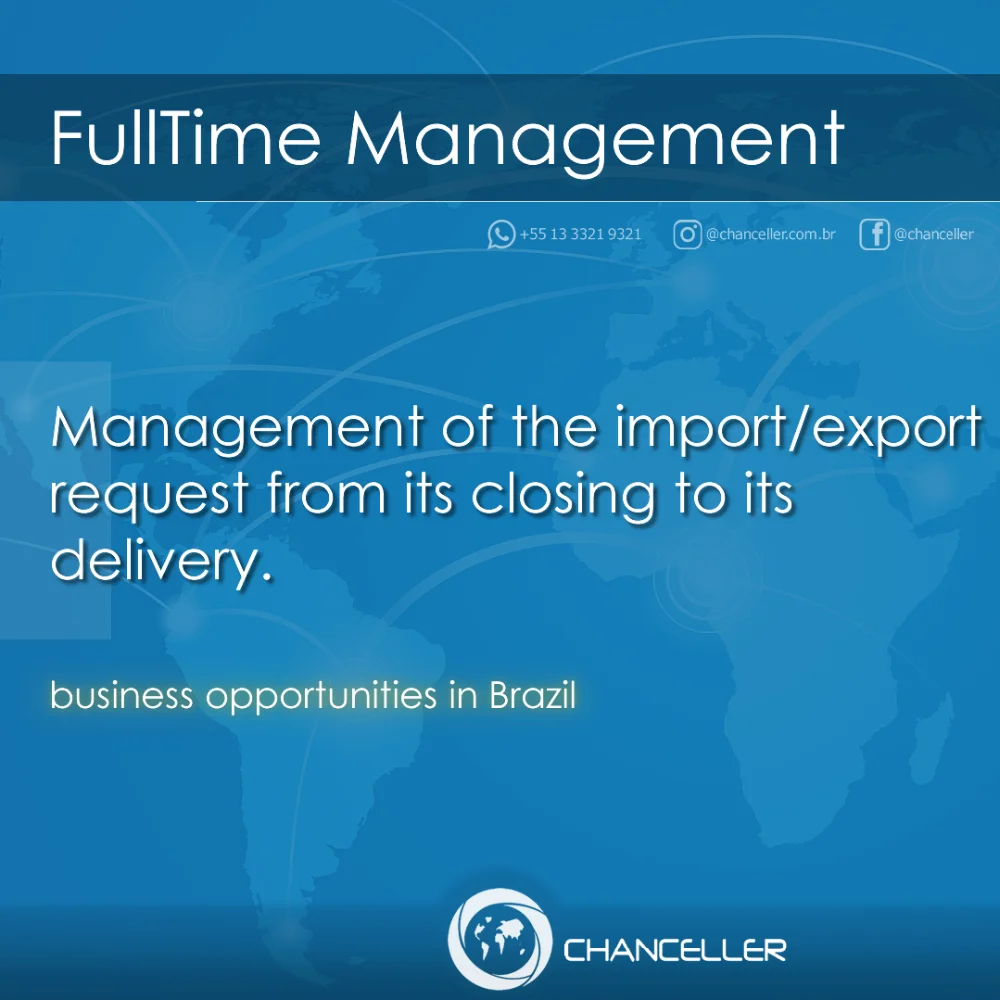 FullTime Management

+55 13 3321 9321 @chanceller.com.br @chanceller

Management of the import/export request from its closing to its delivery.

business opportunities in Brazil

CHANCELLER